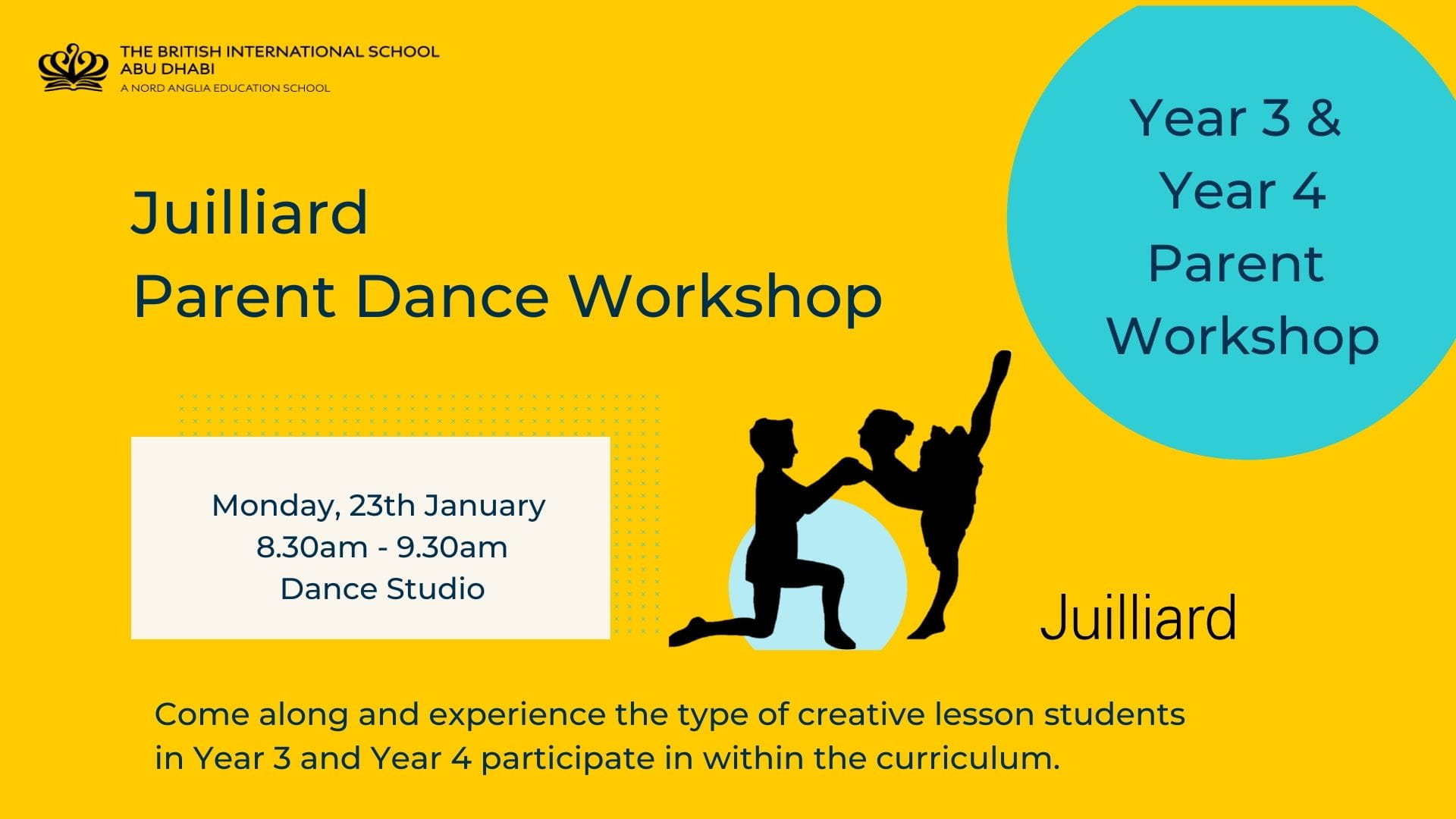 THE BRITISH INTERNATIONAL SCHOOL
ABU DHABI
A NORD ANGLIA EDUCATION SCHOOL

Year 3 &
Year 4
Parent
Workshop

Juilliard
Parent Dance Workshop

Monday, 23th January
8.30am - 9.30am
Dance Studio

Juilliard

Come along and experience the type of creative lesson students in Year 3 and Year 4 participate in within the curriculum.